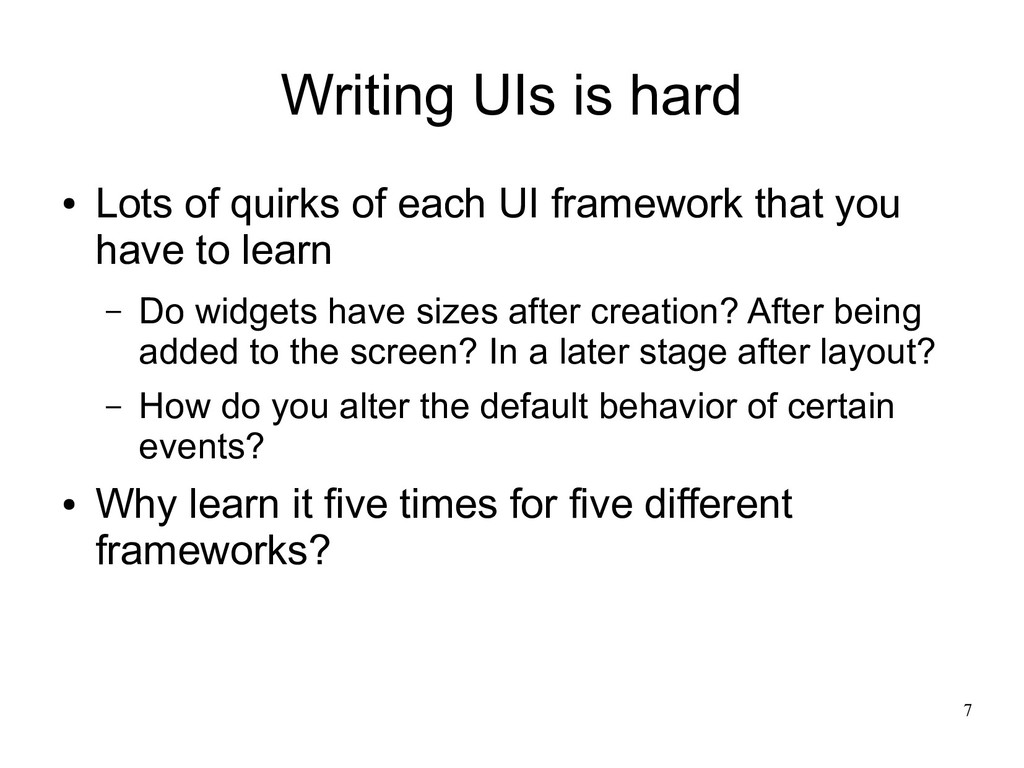 Writing UIs is hard

● Lots of quirks of each UI framework that you have to learn

– Do widgets have sizes after creation? After being added to the screen? In a later stage after layout?

– How do you alter the default behavior of certain events?

● Why learn it five times for five different frameworks?

7